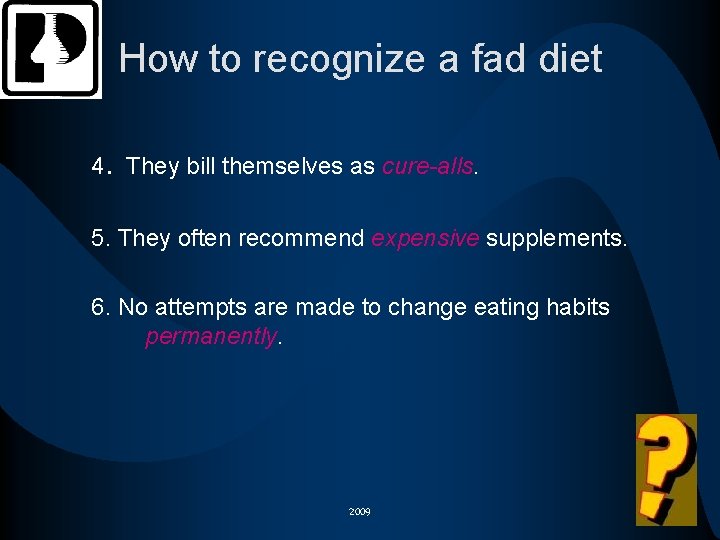 How to recognize a fad diet

4. They bill themselves as cure-alls.

5. They often recommend expensive supplements.

6. No attempts are made to change eating habits permanently.

?

2009